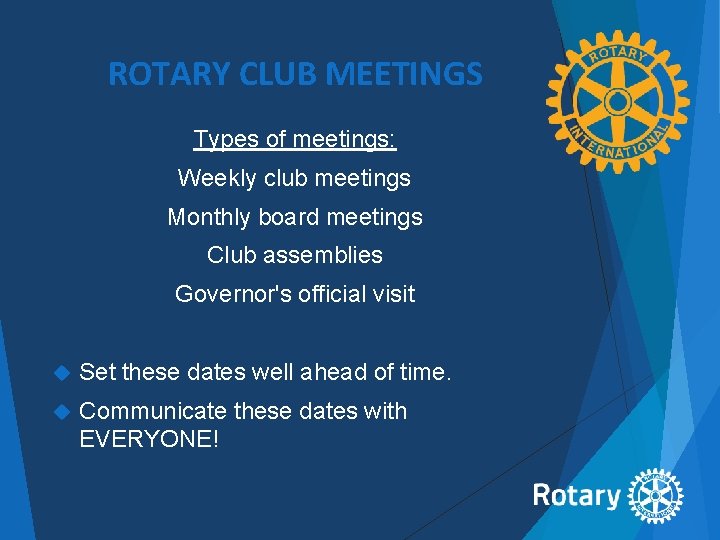 ROTARY CLUB MEETINGS

ROTARY INTERNATIONAL

Types of meetings:

Weekly club meetings

Monthly board meetings

Club assemblies

Governor's official visit

Set these dates well ahead of time.

Communicate these dates with EVERYONE!

Rotary